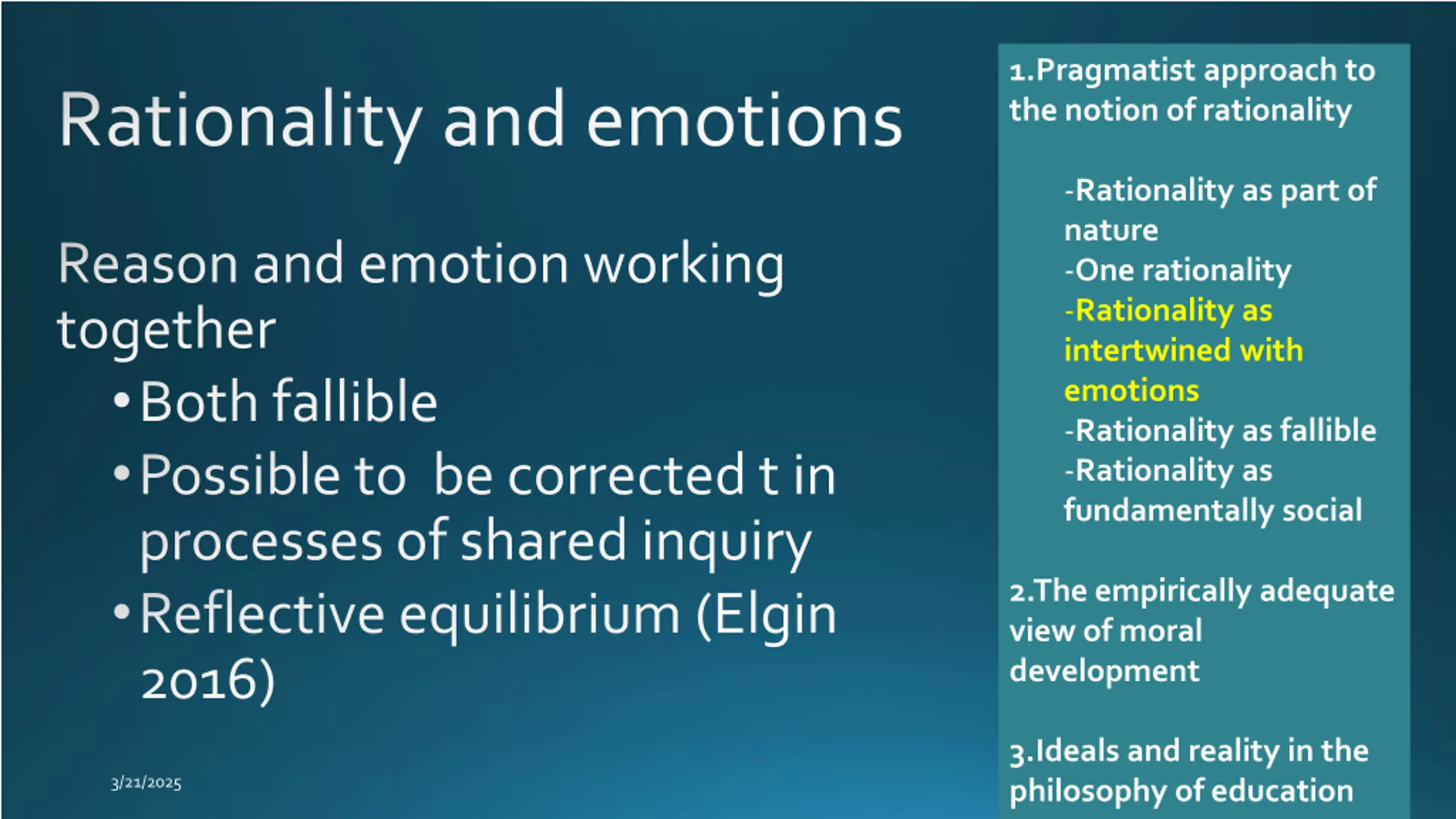 Rationality and emotions

Reason and emotion working together

• Both fallible
• Possible to  be corrected t in processes of shared inquiry
• Reflective equilibrium (Elgin 2016)

3/21/2025

1.Pragmatist approach to the notion of rationality

-Rationality as part of nature
-One rationality
-Rationality as intertwined with emotions
-Rationality as fallible
-Rationality as fundamentally social

2.The empirically adequate view of moral development

3.Ideals and reality in the philosophy of education